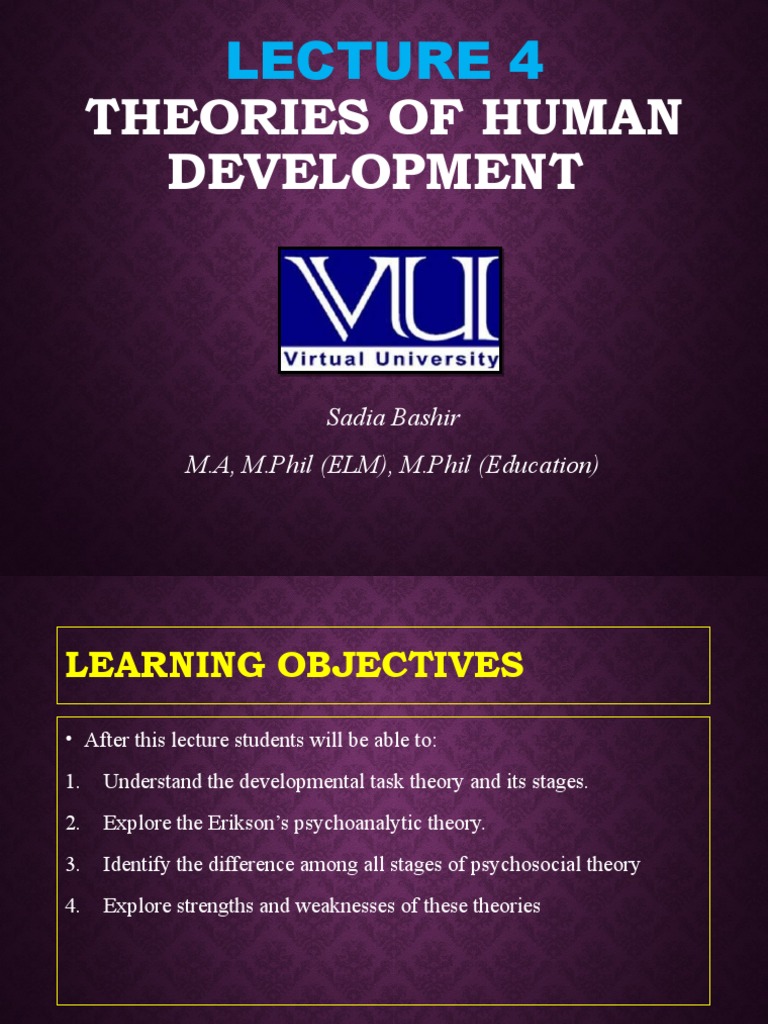 LECTURE 4
THEORIES OF HUMAN DEVELOPMENT

VU
Virtual University

Sadia Bashir

M.A, M.Phil (ELM), M.Phil (Education)

LEARNING OBJECTIVES

• After this lecture students will be able to:

1. Understand the developmental task theory and its stages.

2. Explore the Erikson's psychoanalytic theory.

3. Identify the difference among all stages of psychosocial theory

4. Explore strengths and weaknesses of these theories